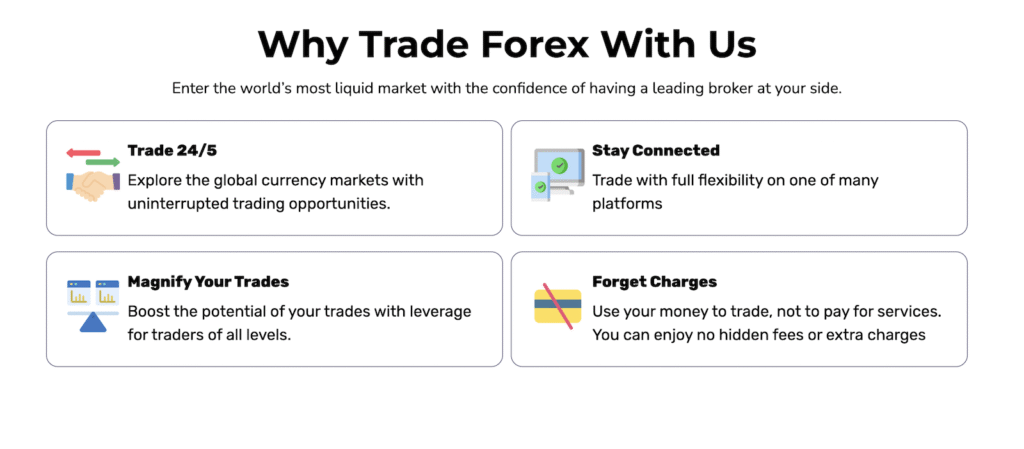 Why Trade Forex With Us

Enter the world's most liquid market with the confidence of having a leading broker at your side.

Trade 24/5

Explore the global currency markets with uninterrupted trading opportunities.

Stay Connected

Trade with full flexibility on one of many platforms

Magnify Your Trades

Boost the potential of your trades with leverage for traders of all levels.

Forget Charges

Use your money to trade, not to pay for services. You can enjoy no hidden fees or extra charges